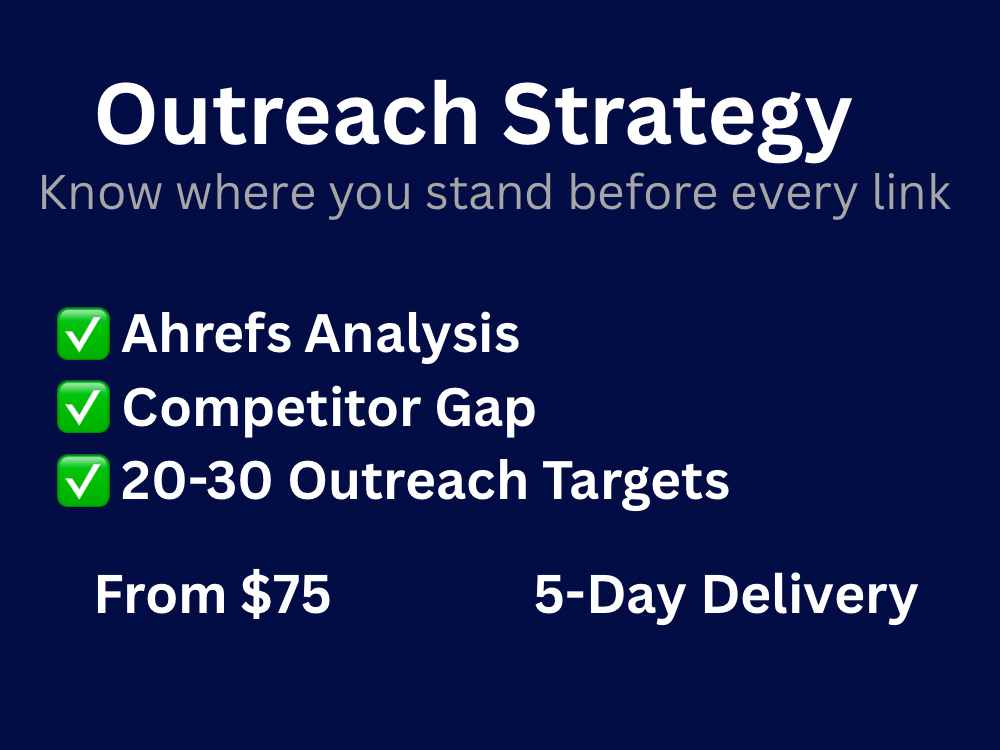 Outreach Strategy
Know where you stand before every link

✅ Ahrefs Analysis
✅ Competitor Gap
✅ 20-30 Outreach Targets

From $75 5-Day Delivery